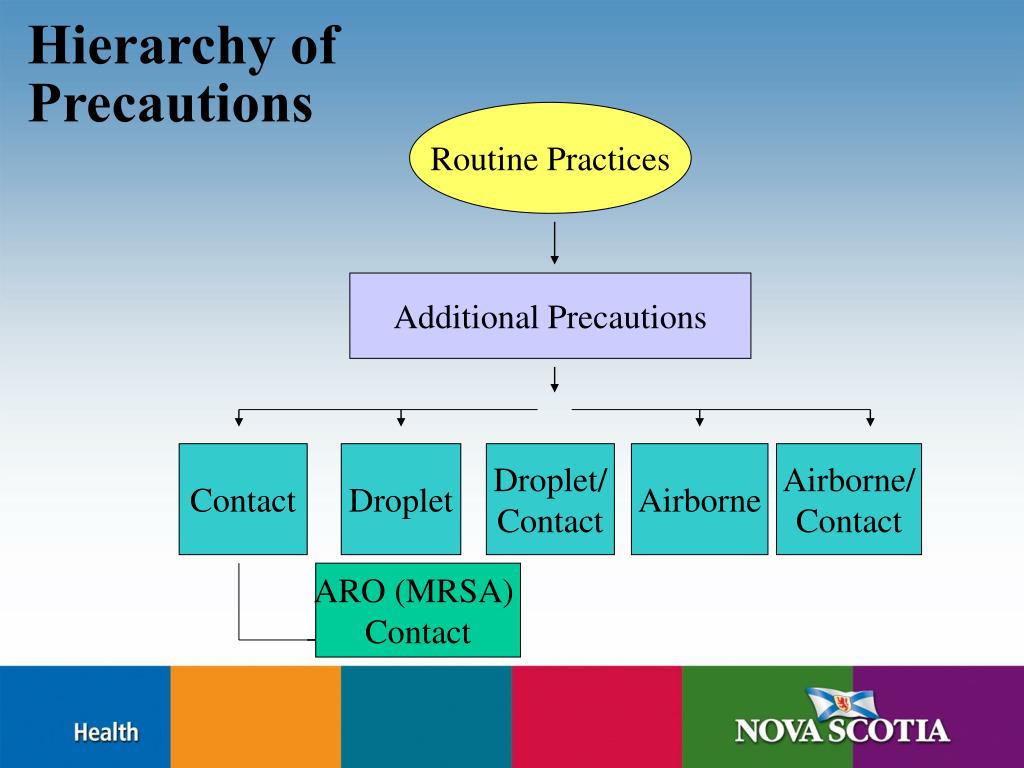 Hierarchy of Precautions

Routine Practices

Additional Precautions

Contact

Droplet

Droplet/ Contact

Airborne

Airborne/ Contact

ARO (MRSA) Contact

Health

NOVA SCOTIA